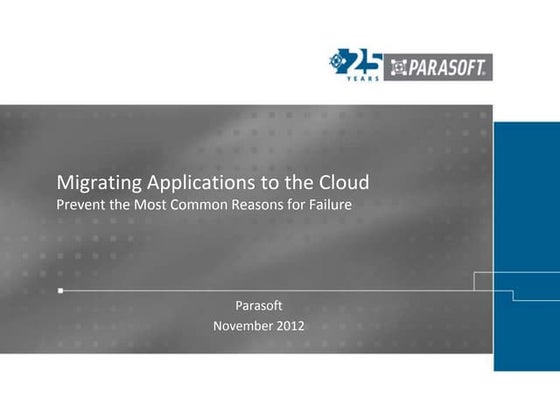 25 YEARS PARASOFT.

Migrating Applications to the Cloud
Prevent the Most Common Reasons for Failure

Parasoft
November 2012